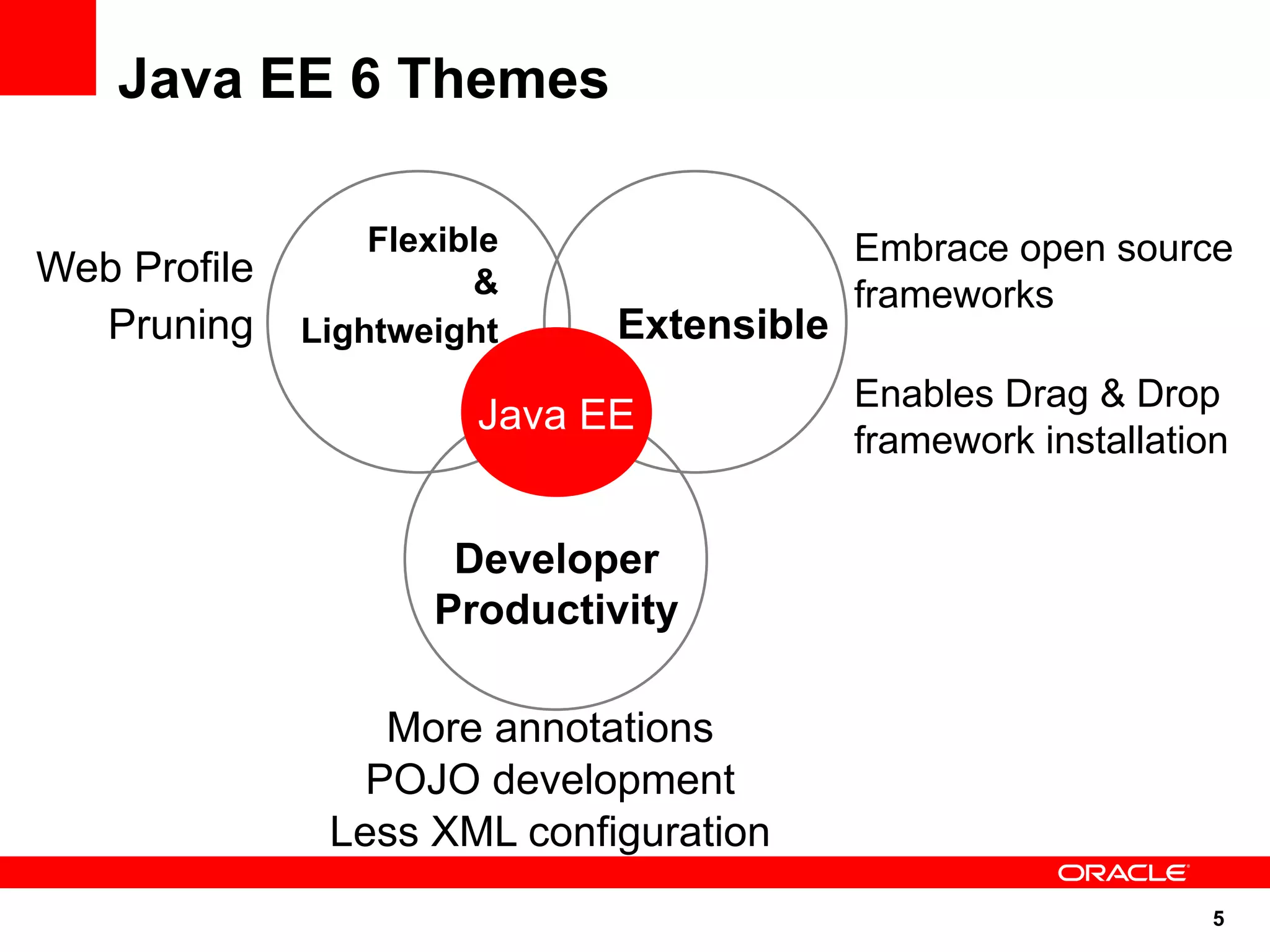 Java EE 6 Themes

Web Profile
Pruning

Flexible
&
Lightweight

Extensible

Embrace open source frameworks

Enables Drag & Drop framework installation

Java EE

Developer
Productivity

More annotations
POJO development
Less XML configuration

ORACLE

5